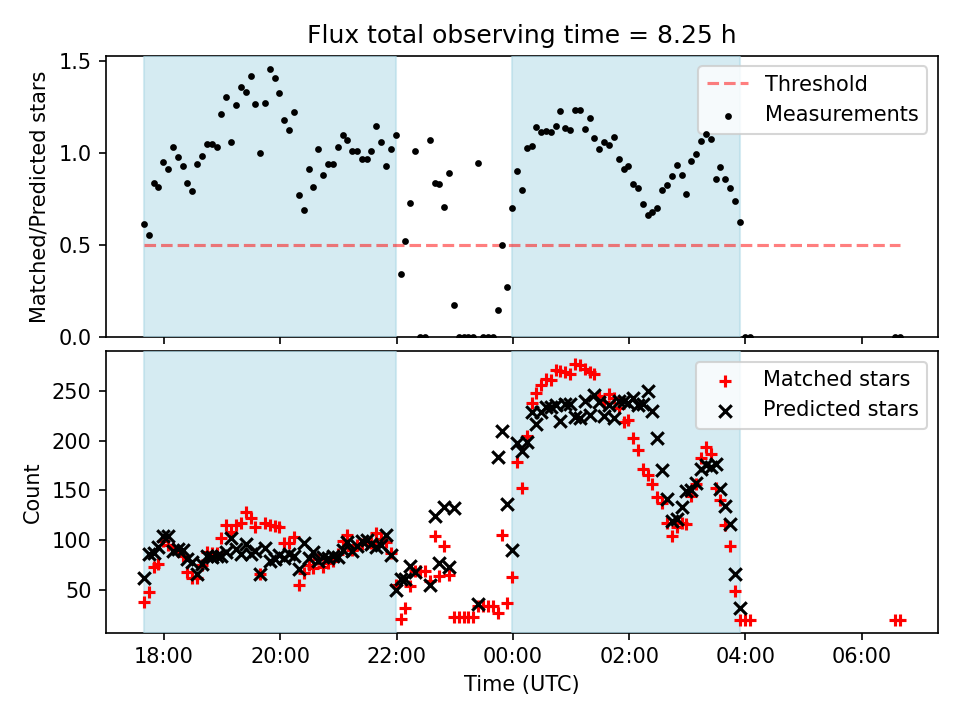 Flux total observing time = 8.25 h

Matched/Predicted stars

1.5
1.0
0.5
0.0

Threshold
Measurements

Count

250
200
150
100
50

Matched stars
Predicted stars

18:00
20:00
22:00
00:00
02:00
04:00
06:00

Time (UTC)